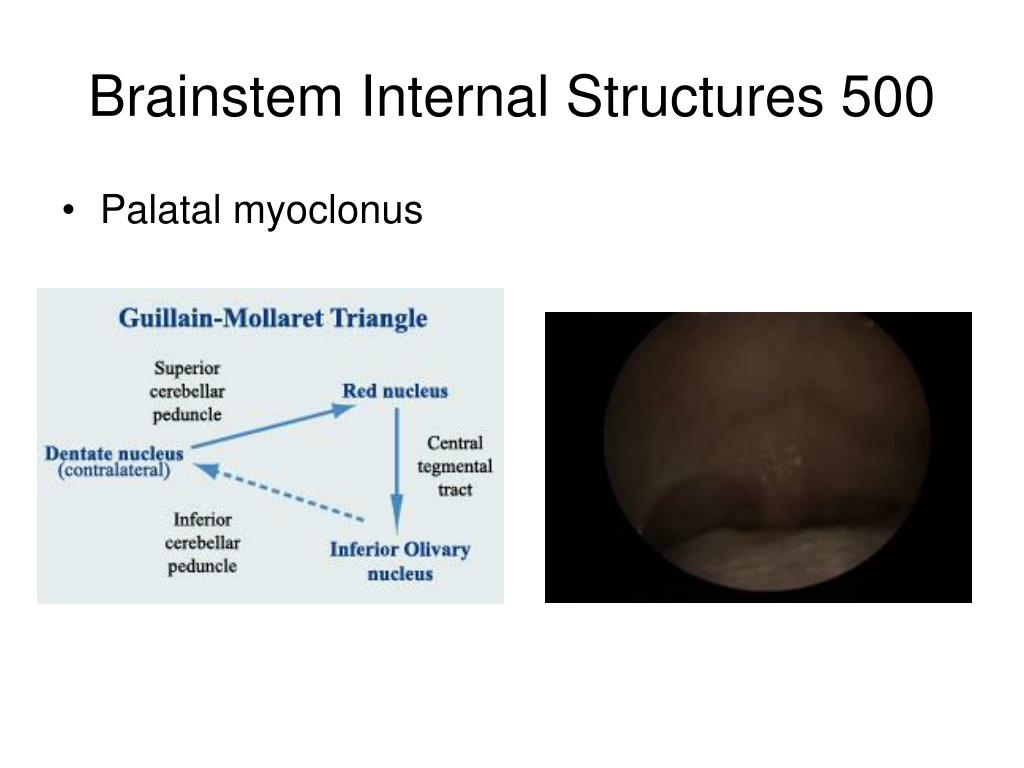 Brainstem Internal Structures 500

• Palatal myoclonus

Guillain-Mollaret Triangle

Superior cerebellar peduncle

Red nucleus

Dentate nucleus (contralateral)

Central tegmental tract

Inferior cerebellar peduncle

Inferior Olivary nucleus